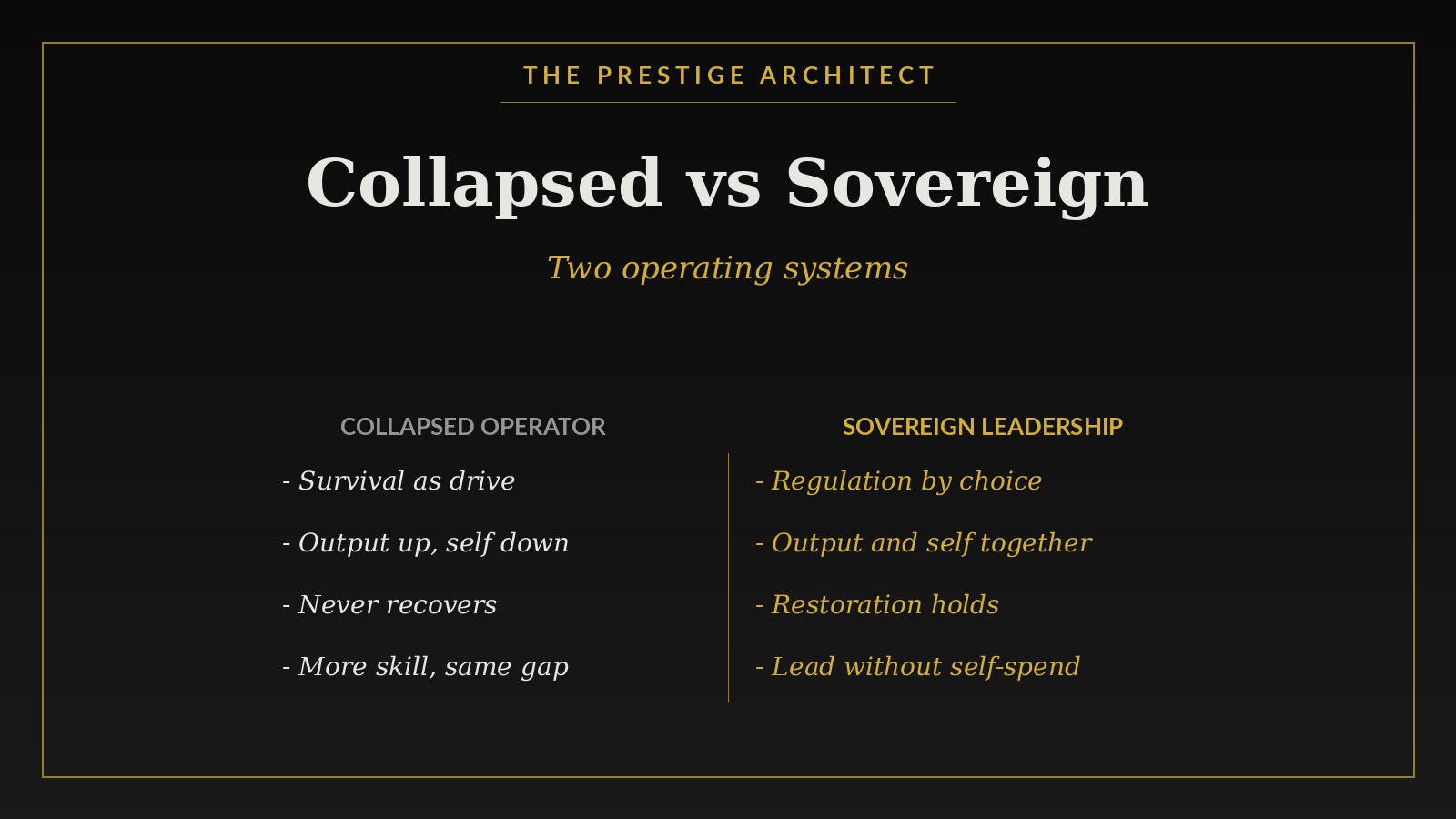 THE PRESTIGE ARCHITECT

Collapsed vs Sovereign

Two operating systems

COLLAPSED OPERATOR

- Survival as drive

- Output up, self down

- Never recovers

- More skill, same gap

SOVEREIGN LEADERSHIP

- Regulation by choice

- Output and self together

- Restoration holds

- Lead without self-spend